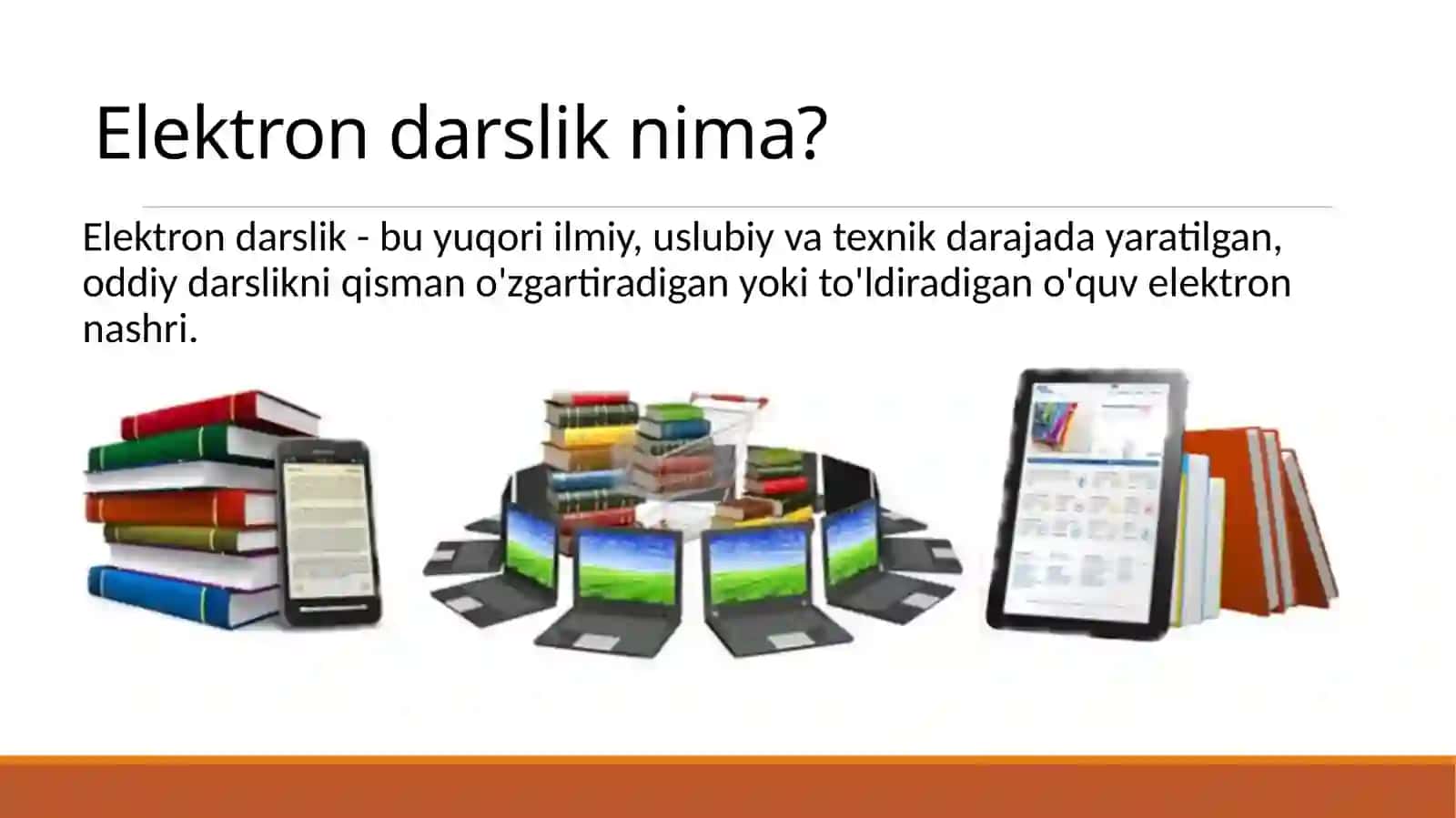 Elektron darslik nima?

Elektron darslik - bu yuqori ilmiy, uslubiy va texnik darajada yaratilgan, oddiy darslikni qisman o'zgartiradigan yoki to'ldiradigan o'quv elektron nashri.